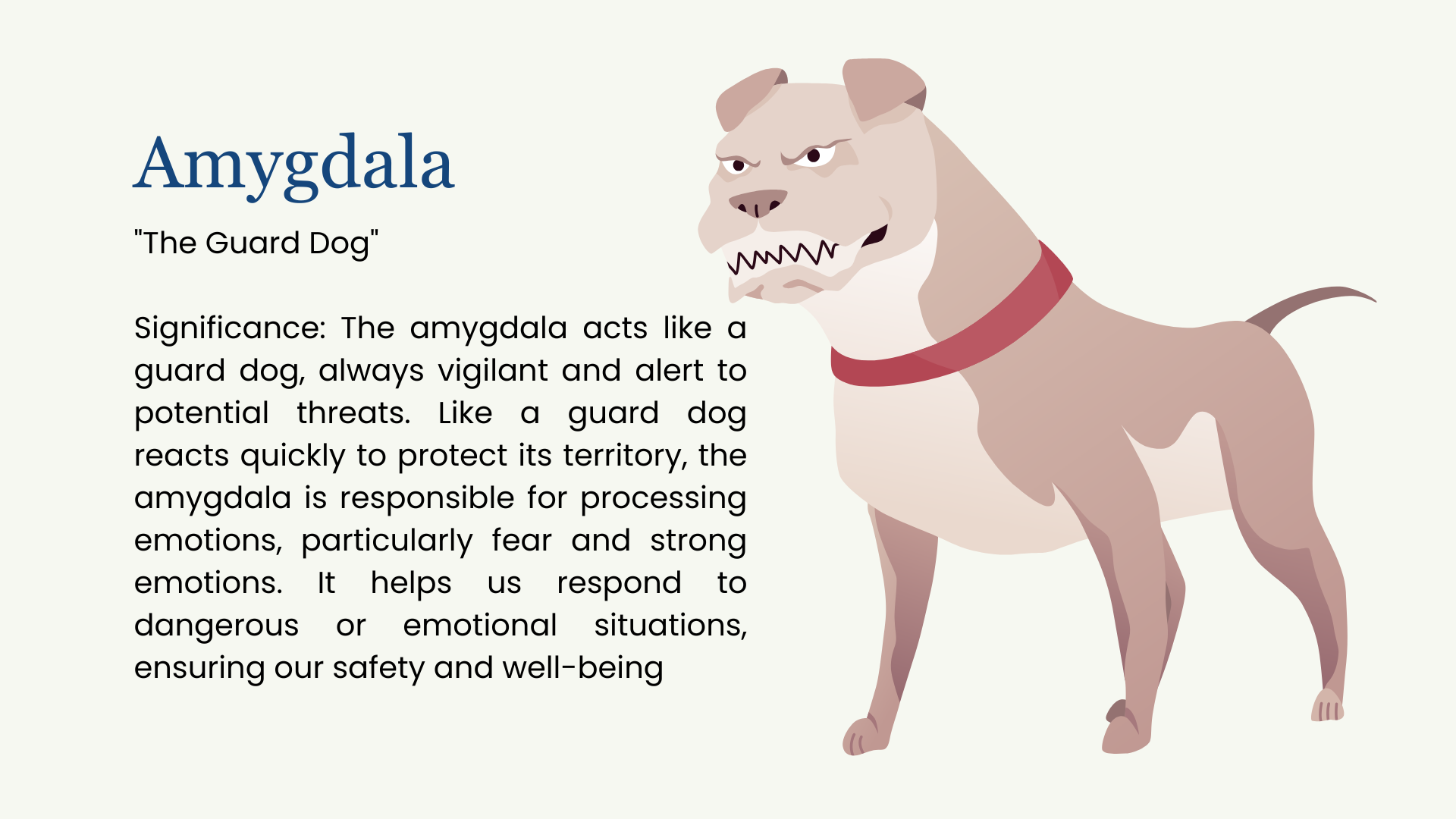 Amygdala

"The Guard Dog"

Significance: The amygdala acts like a guard dog, always vigilant and alert to potential threats. Like a guard dog reacts quickly to protect its territory, the amygdala is responsible for processing emotions, particularly fear and strong emotions. It helps us respond to dangerous or emotional situations, ensuring our safety and well-being